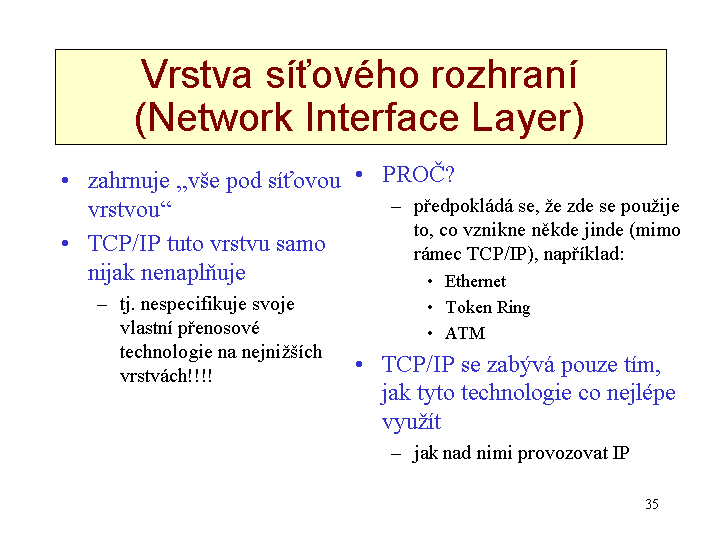 Vrstva síťového rozhraní (Network Interface Layer)

• zahrnuje „vše pod síťovou vrstvou“
• TCP/IP tuto vrstvu samo nijak nenaplňuje
– tj. nespecifikuje svoje vlastní přenosové technologie na nejnižších vrstvách!!!!

• PROČ?
– předpokládá se, že zde se použije to, co vznikne někde jinde (mimo rámec TCP/IP), například:
• Ethernet
• Token Ring
• ATM
• TCP/IP se zabývá pouze tím, jak tyto technologie co nejlépe využít
– jak nad nimi provozovat IP

35